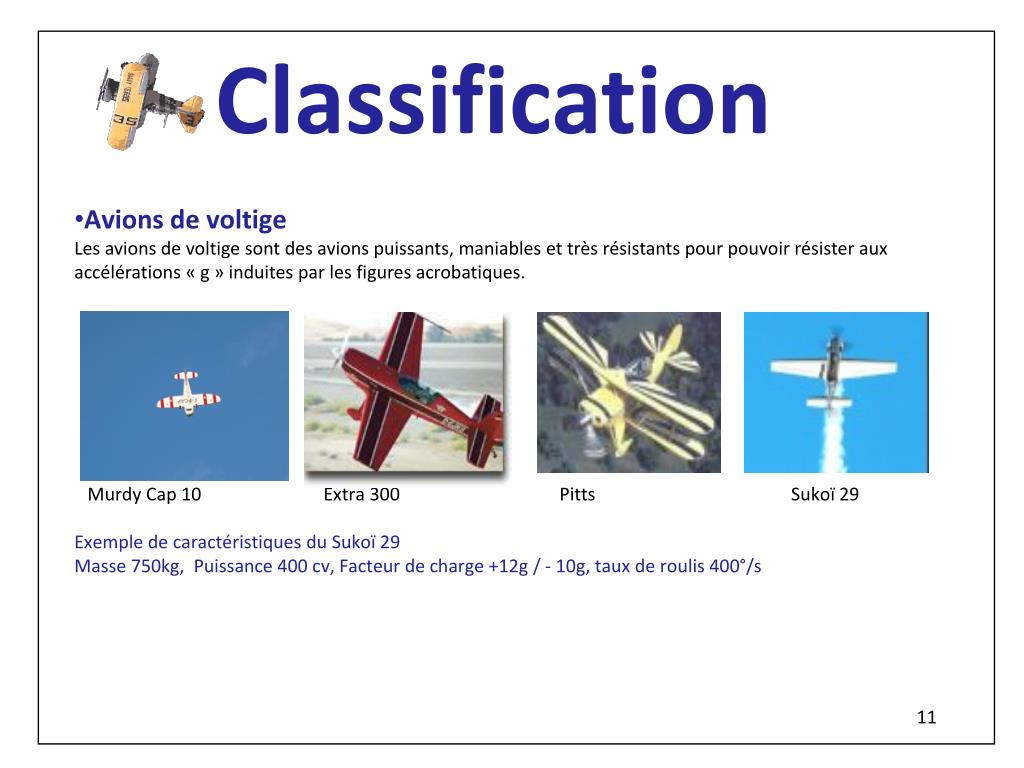 Classification

•Avions de voltige
Les avions de voltige sont des avions puissants, maniables et très résistants pour pouvoir résister aux accélérations « g » induites par les figures acrobatiques.

Murdy Cap 10

Extra 300

Pitts

Sukoï 29

Exemple de caractéristiques du Sukoï 29
Masse 750kg, Puissance 400 cv, Facteur de charge +12g / - 10g, taux de roulis 400°/s

11